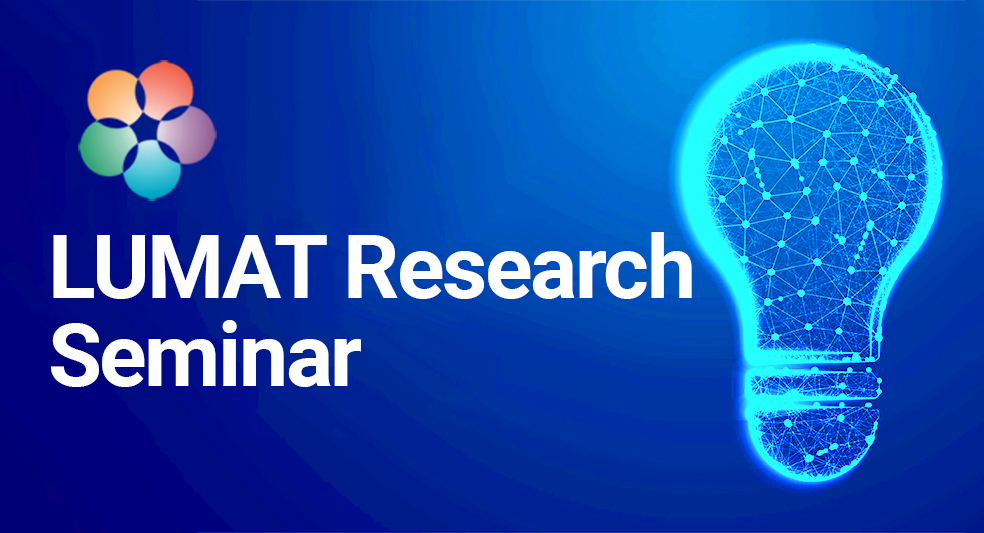 LUMAT Research Seminar